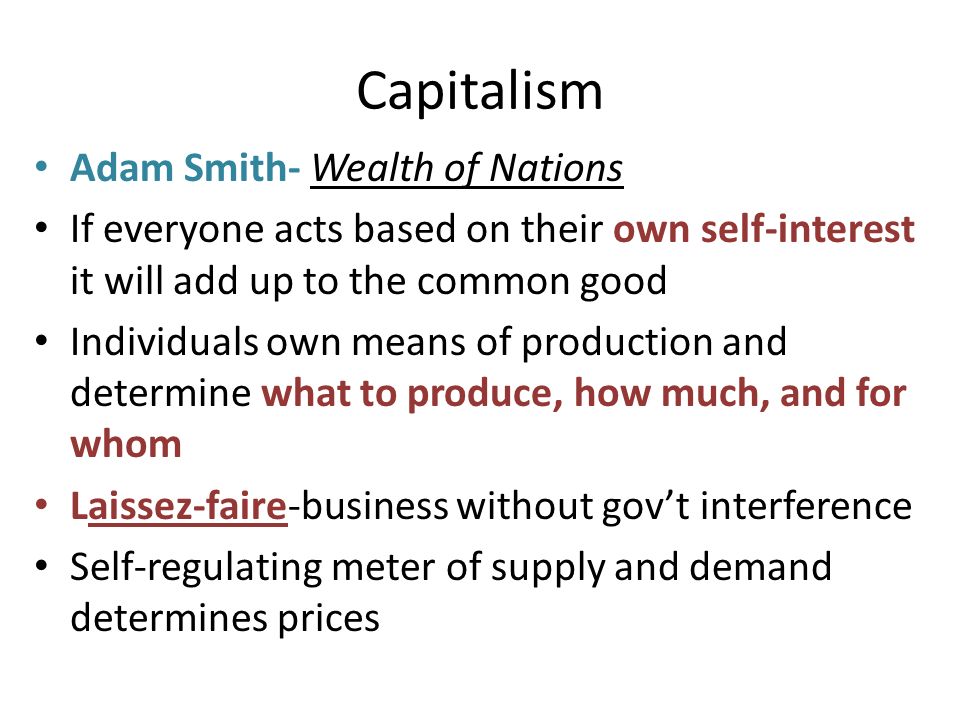 Capitalism

• Adam Smith- Wealth of Nations
• If everyone acts based on their own self-interest it will add up to the common good
• Individuals own means of production and determine what to produce, how much, and for whom
• Laissez-faire-business without gov't interference
• Self-regulating meter of supply and demand determines prices